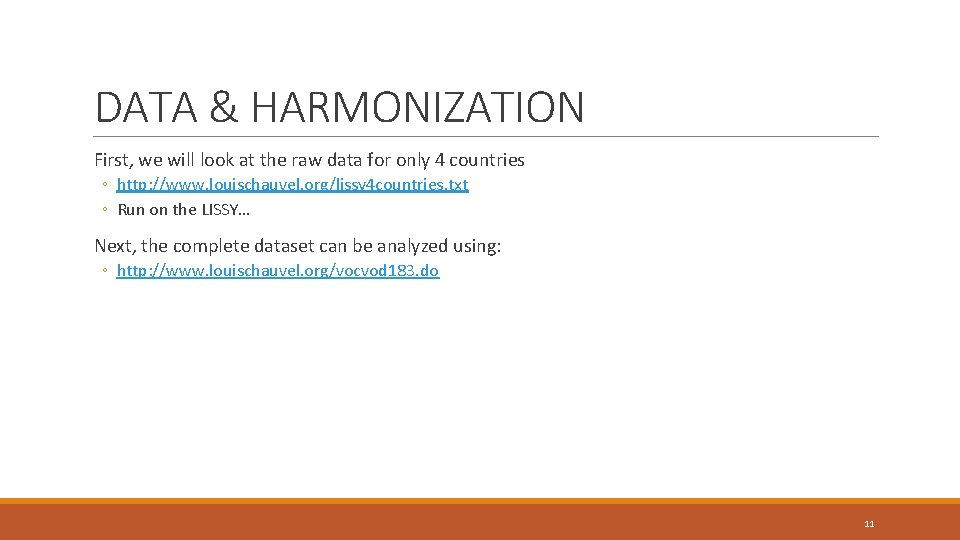 DATA & HARMONIZATION

First, we will look at the raw data for only 4 countries

◦ http://www.louischauvel.org/lissy4countries.txt
◦ Run on the LISSY…

Next, the complete dataset can be analyzed using:

◦ http://www.louischauvel.org/vocvod183.do

11